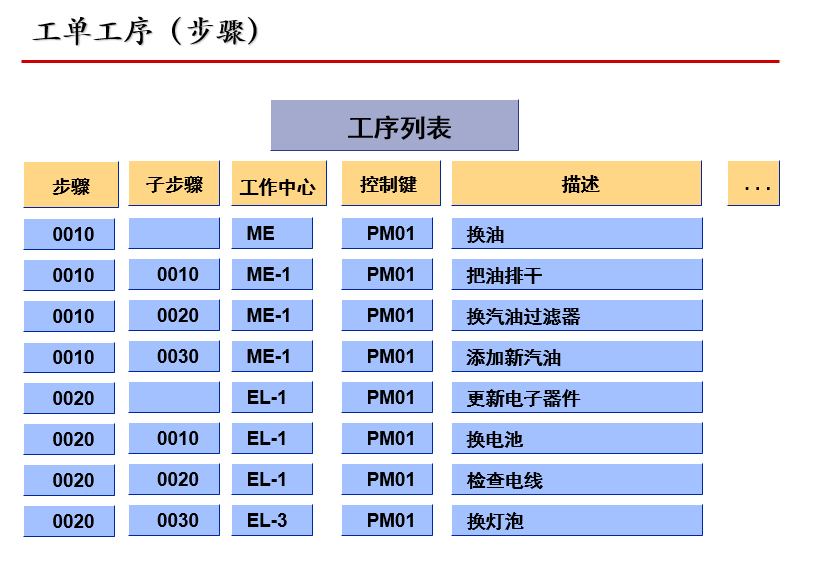 工单工序（步骤）

工序列表

| 步骤 | 子步骤 | 工作中心 | 控制键 | 描述 | . . . |
|---|---|---|---|---|---|
| 0010 | | ME | PM01 | 换油 | |
| 0010 | 0010 | ME-1 | PM01 | 把油排干 | |
| 0010 | 0020 | ME-1 | PM01 | 换汽油过滤器 | |
| 0010 | 0030 | ME-1 | PM01 | 添加新汽油 | |
| 0020 | | EL-1 | PM01 | 更新电子器件 | |
| 0020 | 0010 | EL-1 | PM01 | 换电池 | |
| 0020 | 0020 | EL-1 | PM01 | 检查电线 | |
| 0020 | 0030 | EL-3 | PM01 | 换灯泡 | |